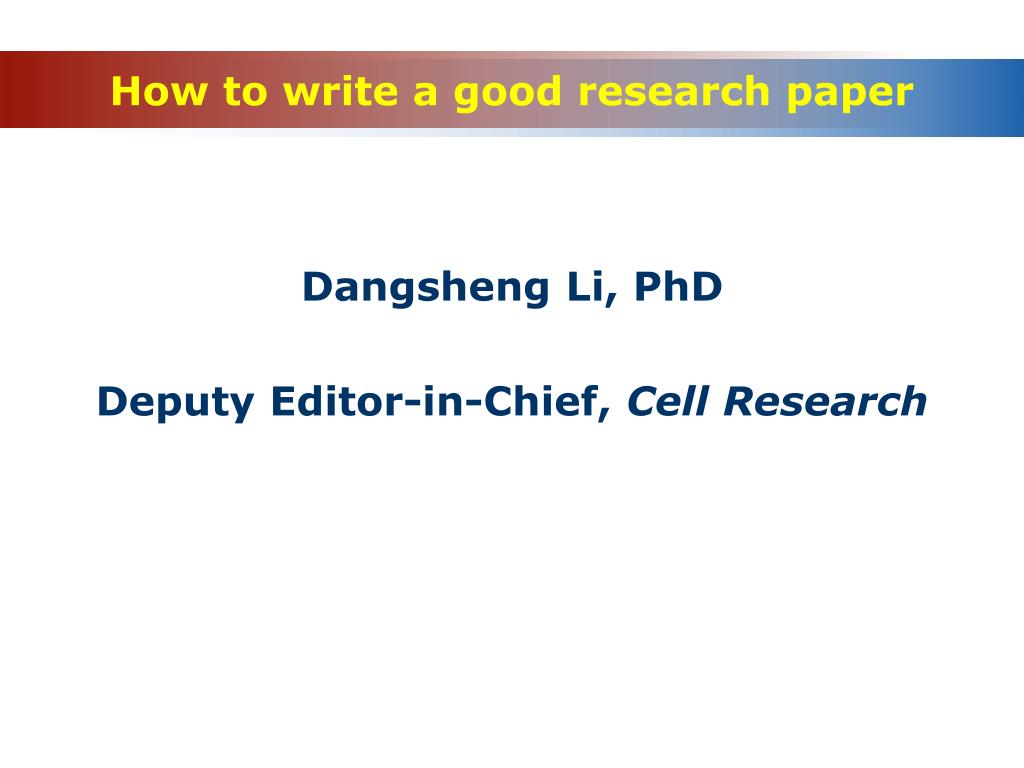 How to write a good research paper

Dangsheng Li, PhD

Deputy Editor-in-Chief, Cell Research